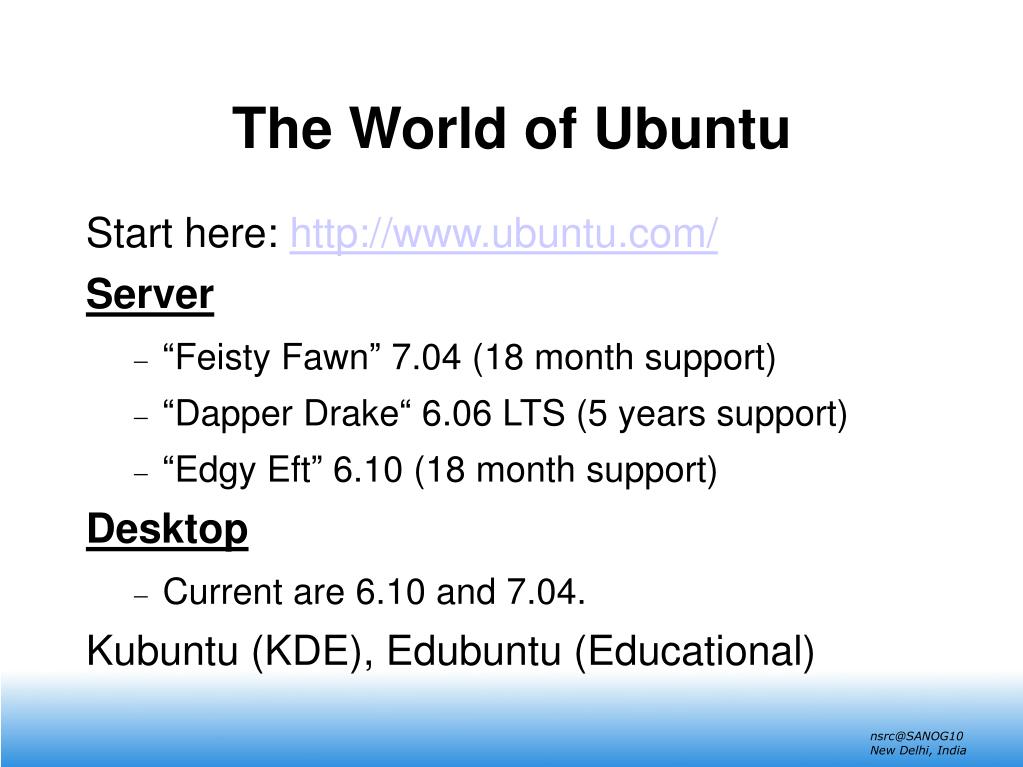 The World of Ubuntu

Start here: http://www.ubuntu.com/

Server

– “Feisty Fawn” 7.04 (18 month support)
– “Dapper Drake“ 6.06 LTS (5 years support)
– “Edgy Eft” 6.10 (18 month support)

Desktop

– Current are 6.10 and 7.04.

Kubuntu (KDE), Edubuntu (Educational)

nsrc@SANOG10
New Delhi, India